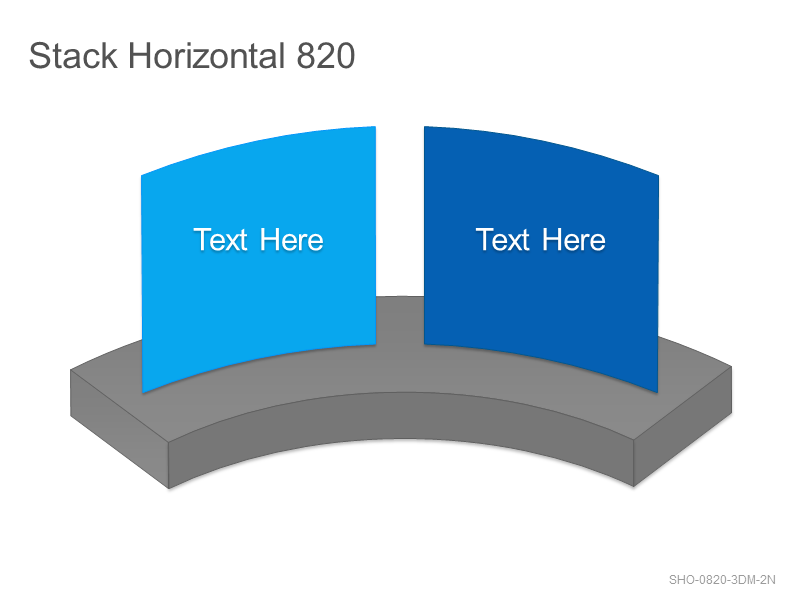 Stack Horizontal 820

Text Here

Text Here

SHO-0820-3DM-2N